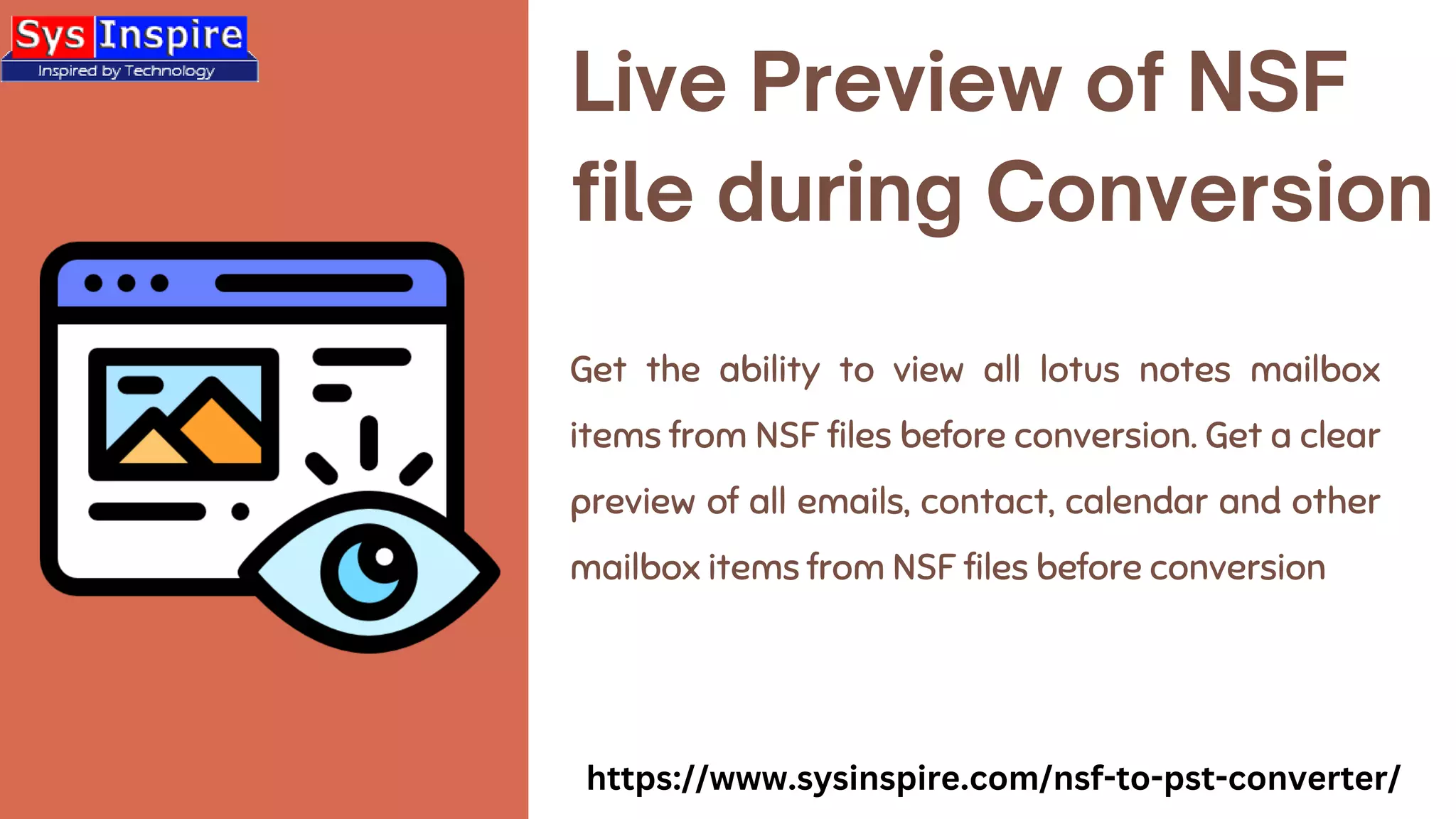 Sys Inspire
Inspired by Technology

Live Preview of NSF file during Conversion

Get the ability to view all lotus notes mailbox items from NSF files before conversion. Get a clear preview of all emails, contact, calendar and other mailbox items from NSF files before conversion

https://www.sysinspire.com/nsf-to-pst-converter/